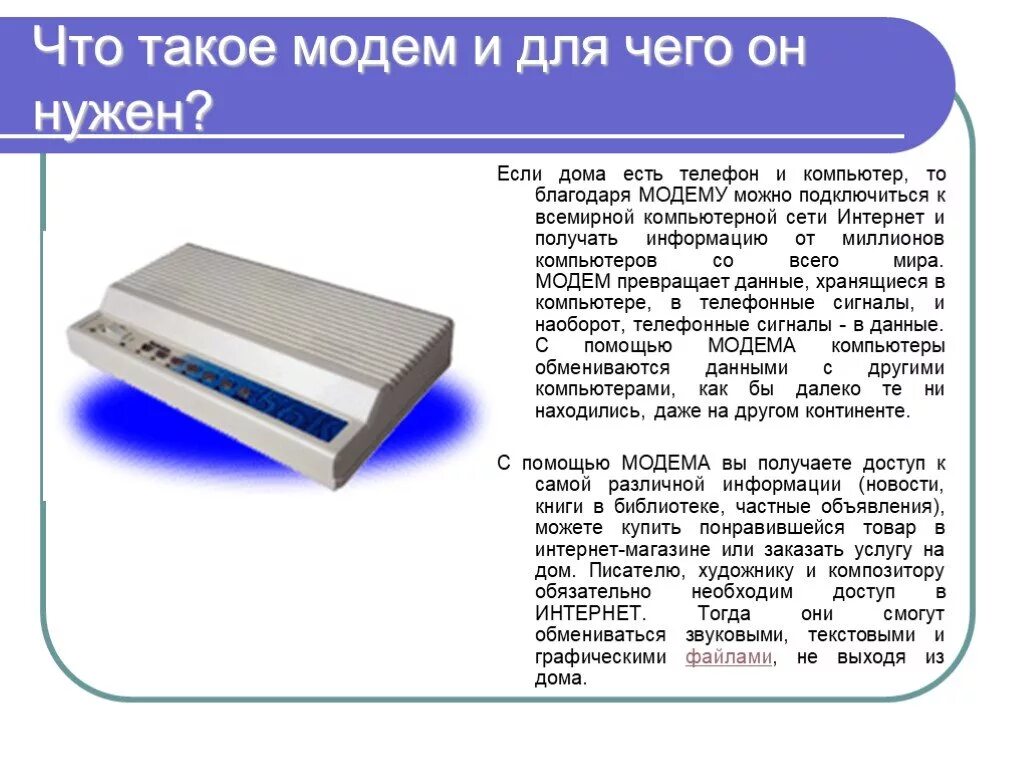 Что такое модем и для чего он нужен?

Если дома есть телефон и компьютер, то благодаря МОДЕМУ можно подключиться к всемирной компьютерной сети Интернет и получать информацию от миллионов компьютеров со всего мира. МОДЕМ превращает данные, хранящиеся в компьютере, в телефонные сигналы, и наоборот, телефонные сигналы - в данные. С помощью МОДЕМА компьютеры обмениваются данными с другими компьютерами, как бы далеко те ни находились, даже на другом континенте.

С помощью МОДЕМА вы получаете доступ к самой различной информации (новости, книги в библиотеке, частные объявления), можете купить понравившейся товар в интернет-магазине или заказать услугу на дом. Писателю, художнику и композитору обязательно необходим доступ в ИНТЕРНЕТ. Тогда они смогут обмениваться звуковыми, текстовыми и графическими файлами, не выходя из дома.